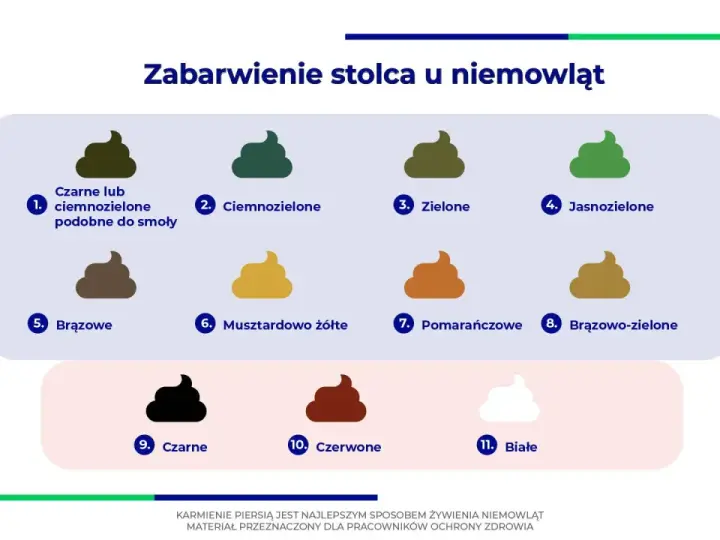 Zabarwienie stolca u niemowląt

1. Czarne lub ciemnozielone podobne do smoły

2. Ciemnozielone

3. Zielone

4. Jasnozielone

5. Brązowe

6. Musztardowo żółte

7. Pomarańczowe

8. Brązowo-zielone

9. Czarne

10. Czerwone

11. Białe

KARMIENIE PIERSIĄ JEST NAJLEPSZYM SPOSOBEM ŻYWIENIA NIEMOWLĄT
MATERIAŁ PRZEZNACZONY DLA PRACOWNIKÓW OCHRONY ZDROWIA